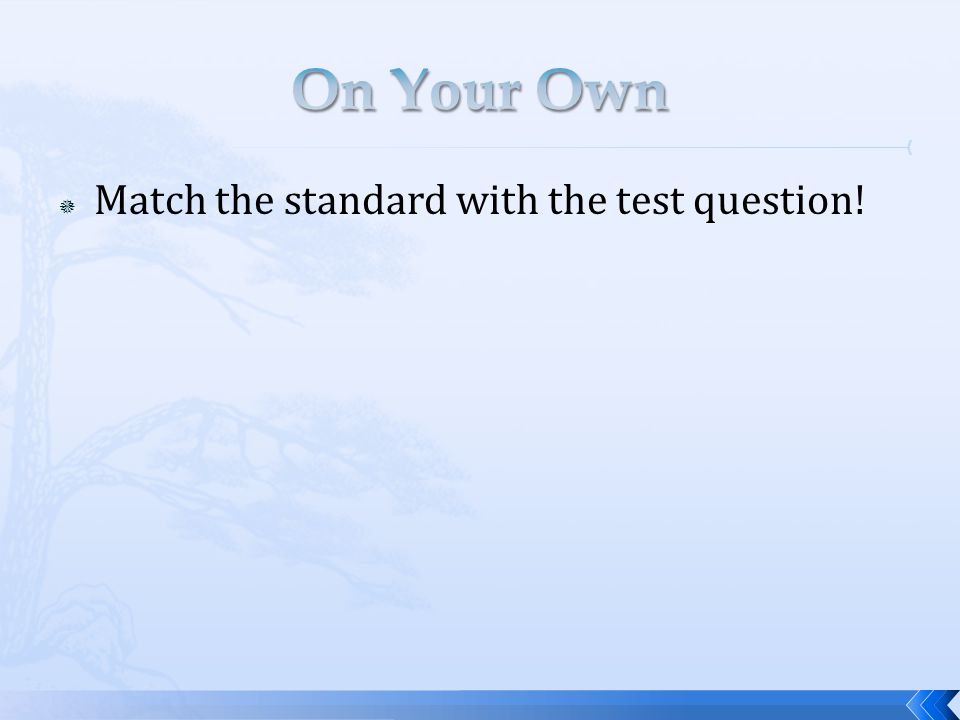 On Your Own

Match the standard with the test question!